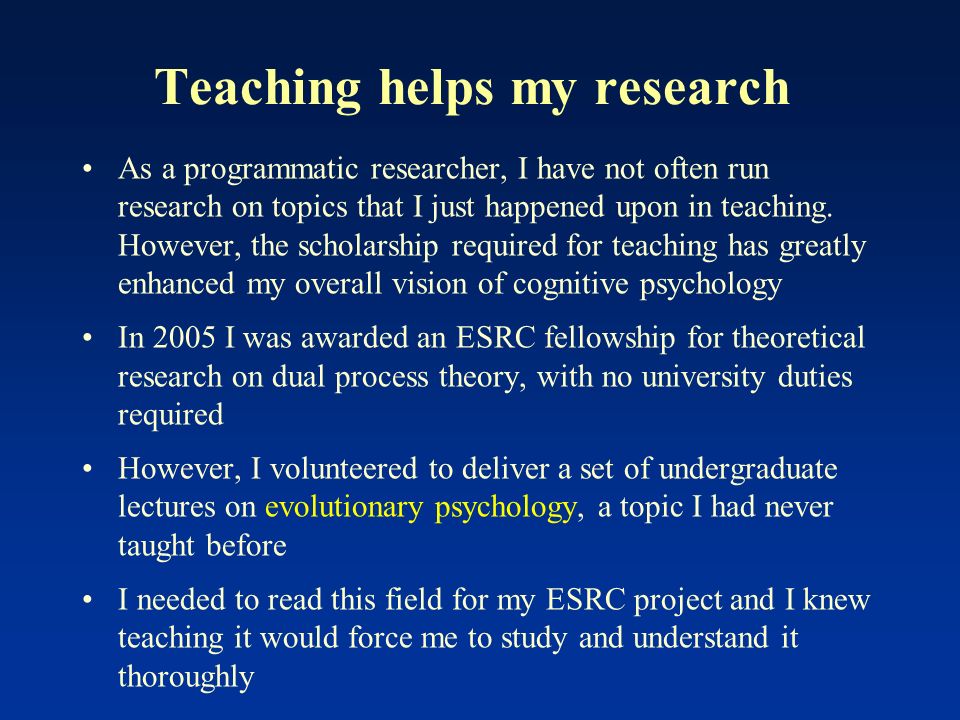 Teaching helps my research

• As a programmatic researcher, I have not often run research on topics that I just happened upon in teaching. However, the scholarship required for teaching has greatly enhanced my overall vision of cognitive psychology

• In 2005 I was awarded an ESRC fellowship for theoretical research on dual process theory, with no university duties required

• However, I volunteered to deliver a set of undergraduate lectures on evolutionary psychology, a topic I had never taught before

• I needed to read this field for my ESRC project and I knew teaching it would force me to study and understand it thoroughly